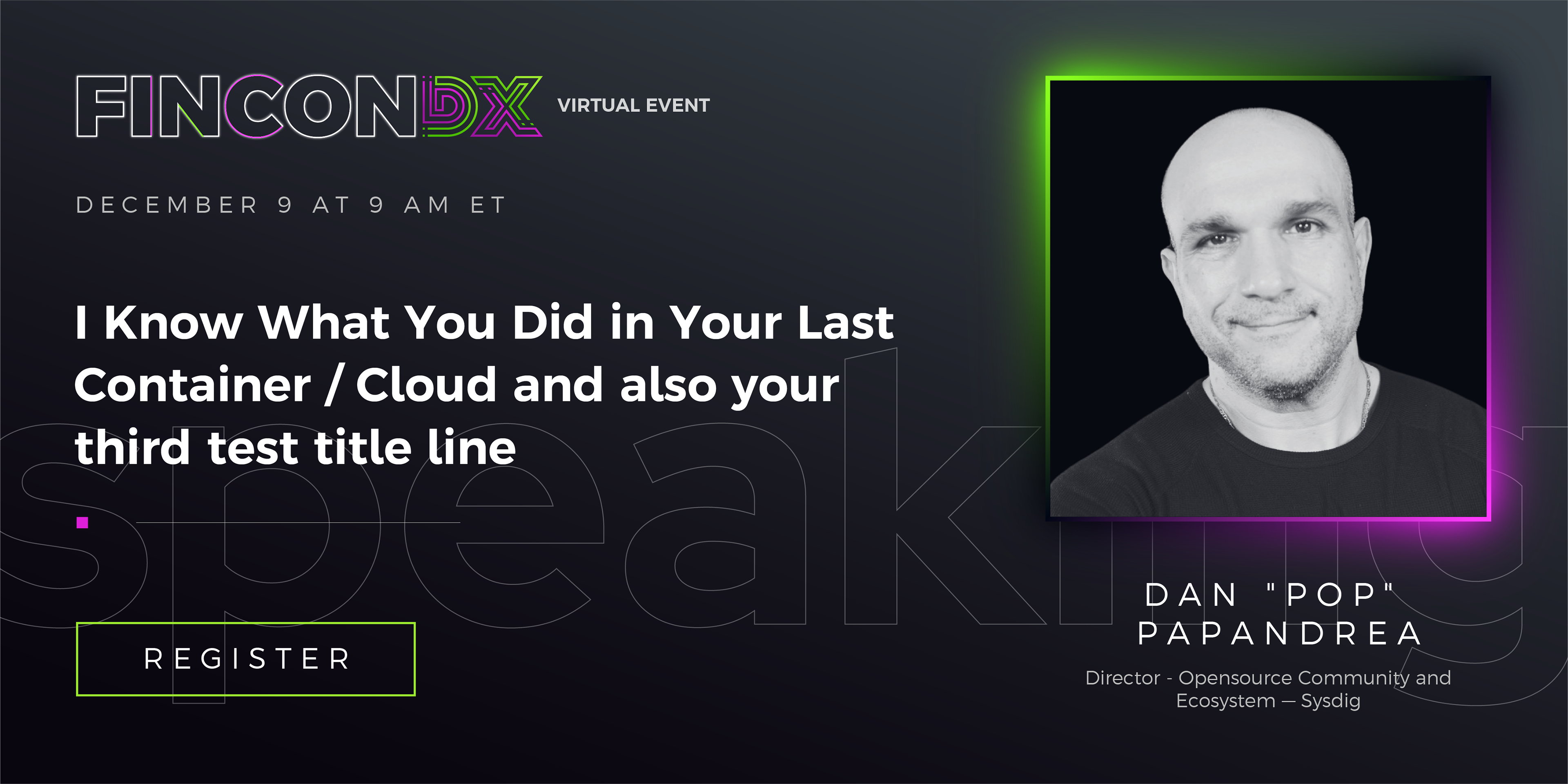 FINCONDX VIRTUAL EVENT

DECEMBER 9 AT 9 AM ET

I Know What You Did in Your Last Container / Cloud and also your third test title line

speaking

REGISTER

DAN "POP" PAPANDREA

Director - Opensource Community and Ecosystem — Sysdig